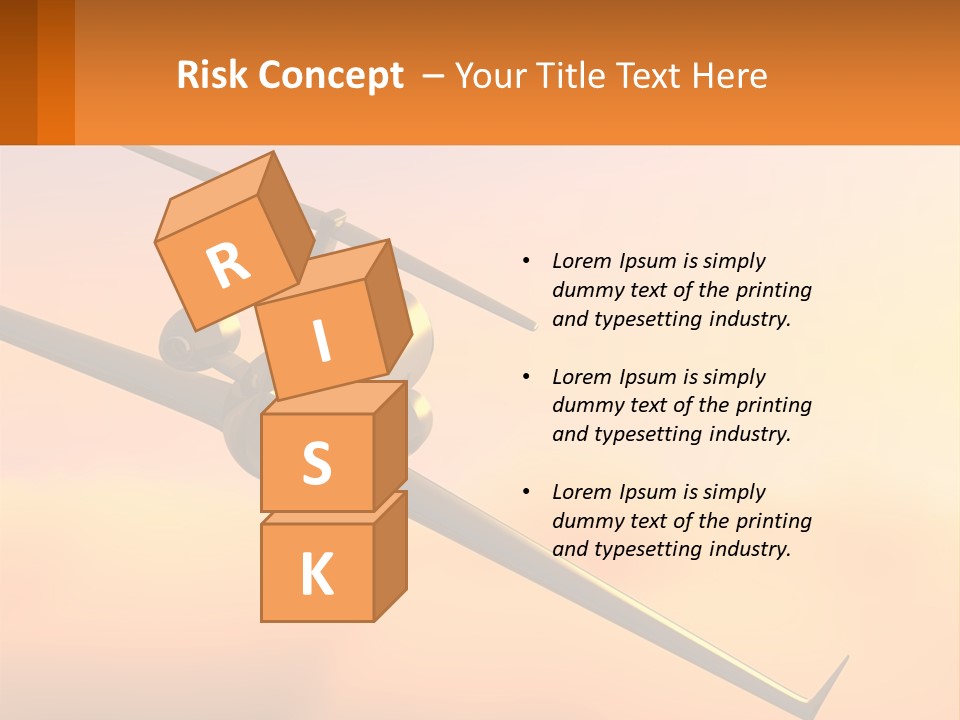 Risk Concept – Your Title Text Here

R
I
S
K

• Lorem Ipsum is simply dummy text of the printing and typesetting industry.

• Lorem Ipsum is simply dummy text of the printing and typesetting industry.

• Lorem Ipsum is simply dummy text of the printing and typesetting industry.